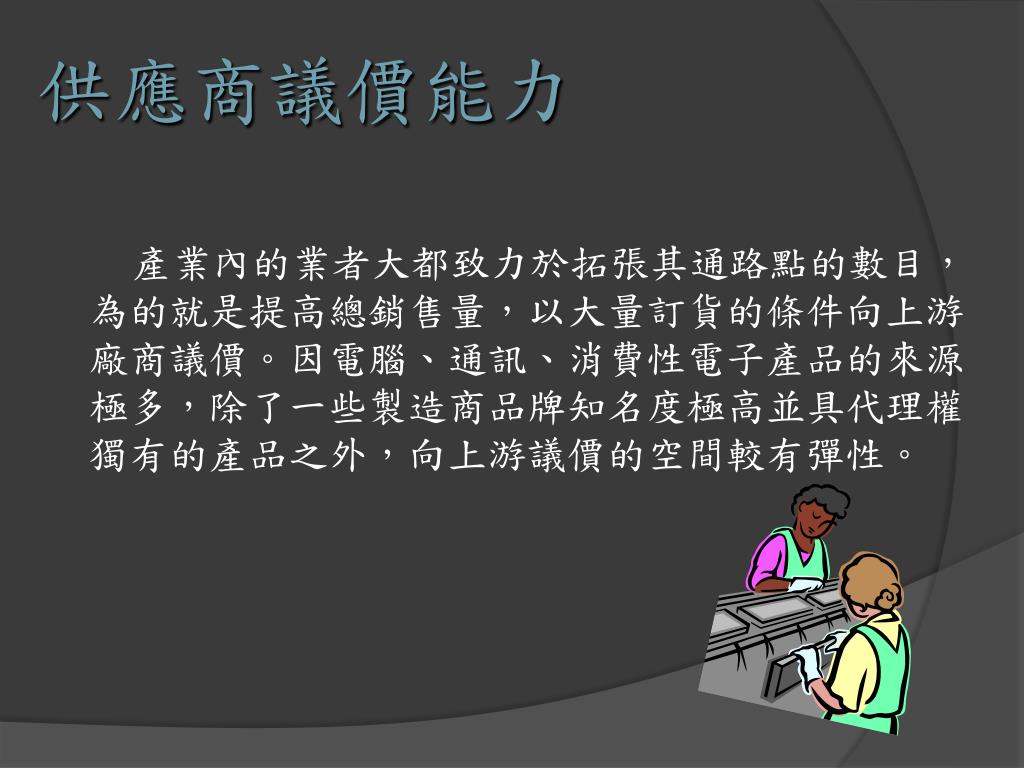 供應商議價能力

產業內的業者大都致力於拓張其通路點的數目，為的就是提高總銷售量，以大量訂貨的條件向上游廠商議價。因電腦、通訊、消費性電子產品的來源極多，除了一些製造商品牌知名度極高並具代理權獨有的產品之外，向上游議價的空間較有彈性。